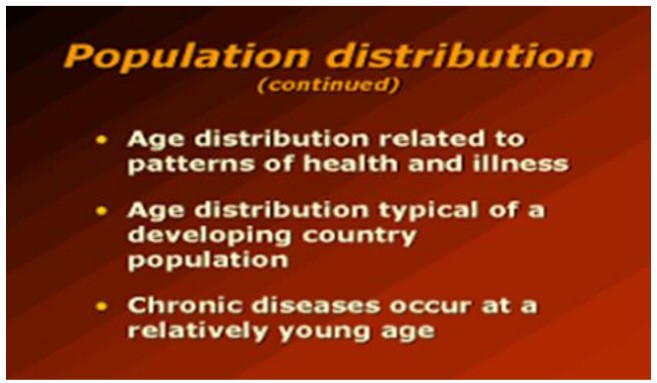 Population distribution
(continued)

• Age distribution related to patterns of health and illness

• Age distribution typical of a developing country population

• Chronic diseases occur at a relatively young age